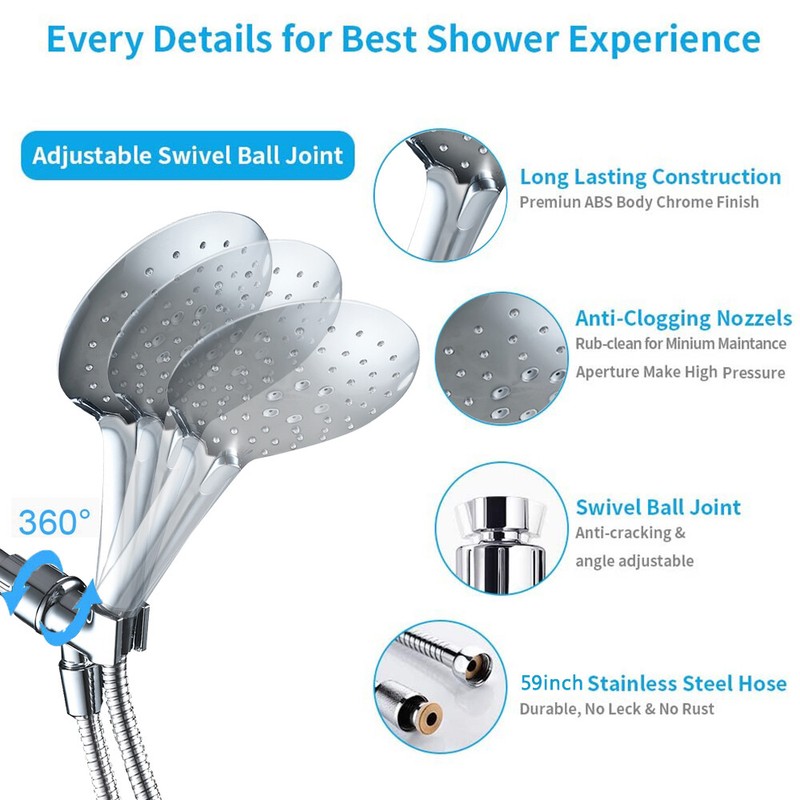 Every Details for Best Shower Experience

Adjustable Swivel Ball Joint

360°

Long Lasting Construction
Premiun ABS Body Chrome Finish

Anti-Clogging Nozzels
Rub-clean for Minium Maintance
Aperture Make High Pressure

Swivel Ball Joint
Anti-cracking &
angle adjustable

59inch Stainless Steel Hose
Durable, No Leck & No Rust